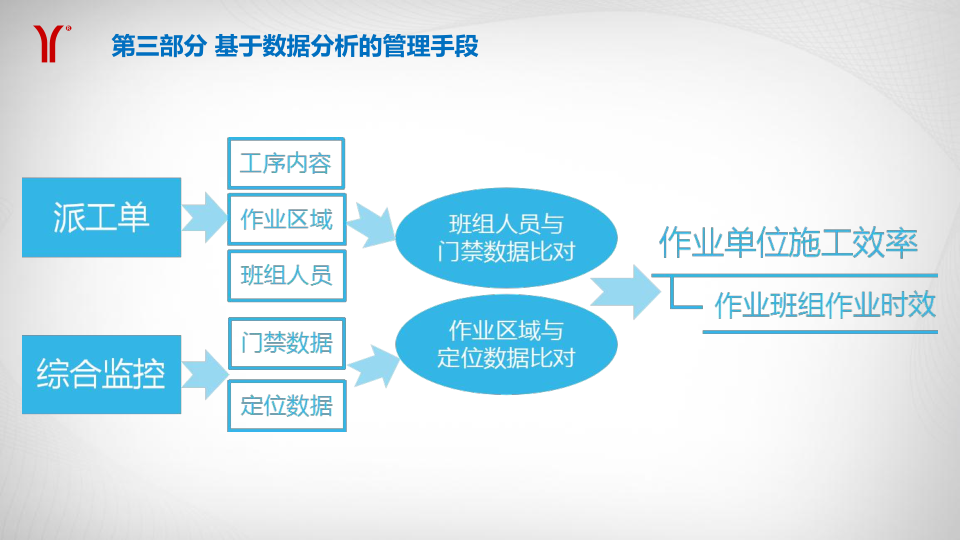 第三部分 基于数据分析的管理手段

派工单

工序内容

作业区域

班组人员

综合监控

门禁数据

定位数据

班组人员与门禁数据比对

作业区域与定位数据比对

作业单位施工效率

作业班组作业时效